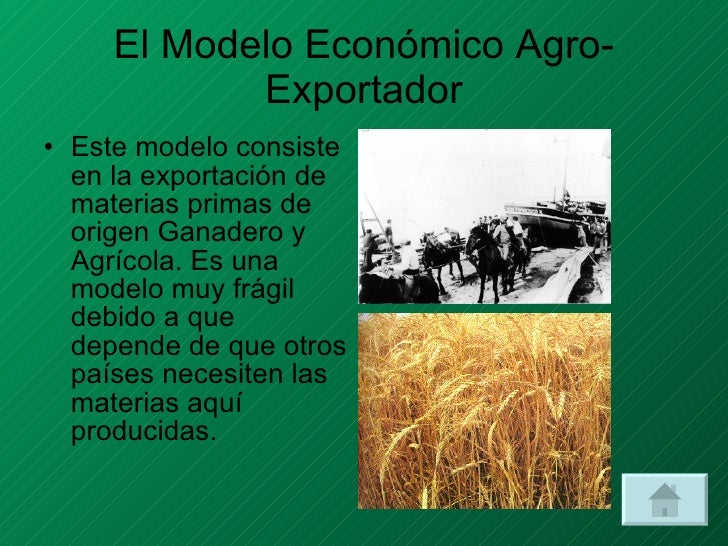 El Modelo Económico Agro-Exportador

• Este modelo consiste en la exportación de materias primas de origen Ganadero y Agrícola. Es una modelo muy frágil debido a que depende de que otros países necesiten las materias aquí producidas.